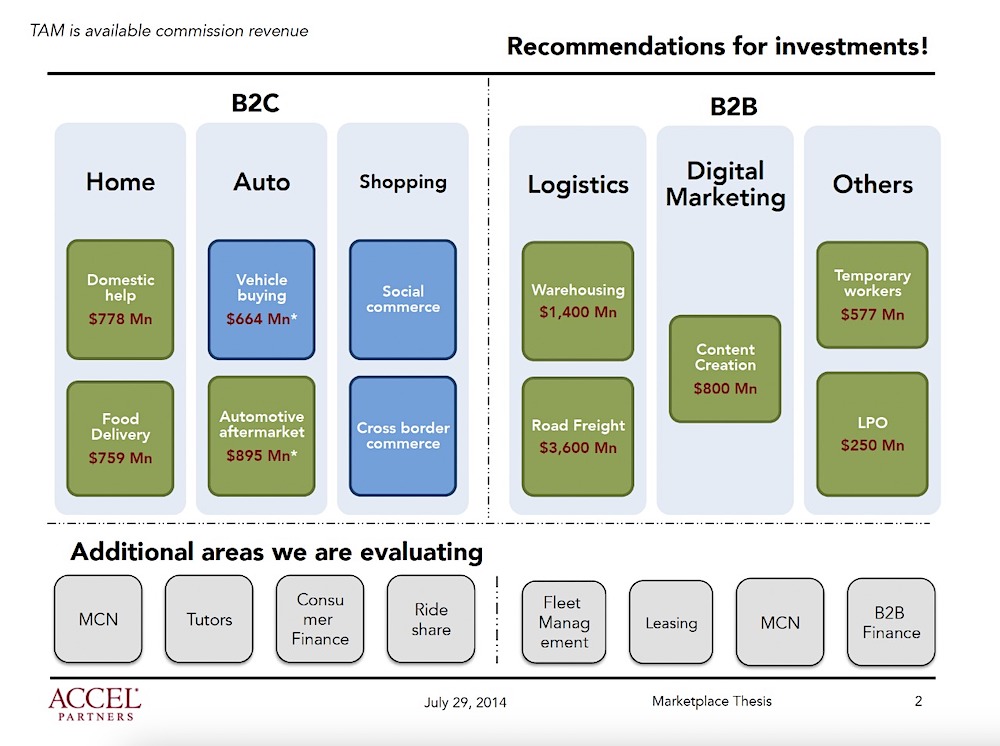 TAM is available commission revenue

Recommendations for investments!

B2C

Home

Domestic help
$778 Mn

Food Delivery
$759 Mn

Auto

Vehicle buying
$664 Mn*

Automotive aftermarket
$895 Mn*

Shopping

Social commerce

Cross border commerce

B2B

Logistics

Warehousing
$1,400 Mn

Road Freight
$3,600 Mn

Digital Marketing

Content Creation
$800 Mn

Others

Temporary workers
$577 Mn

LPO
$250 Mn

Additional areas we are evaluating

MCN

Tutors

Consumer Finance

Ride share

Fleet Management

Leasing

MCN

B2B Finance

ACCEL PARTNERS

July 29, 2014

Marketplace Thesis

2